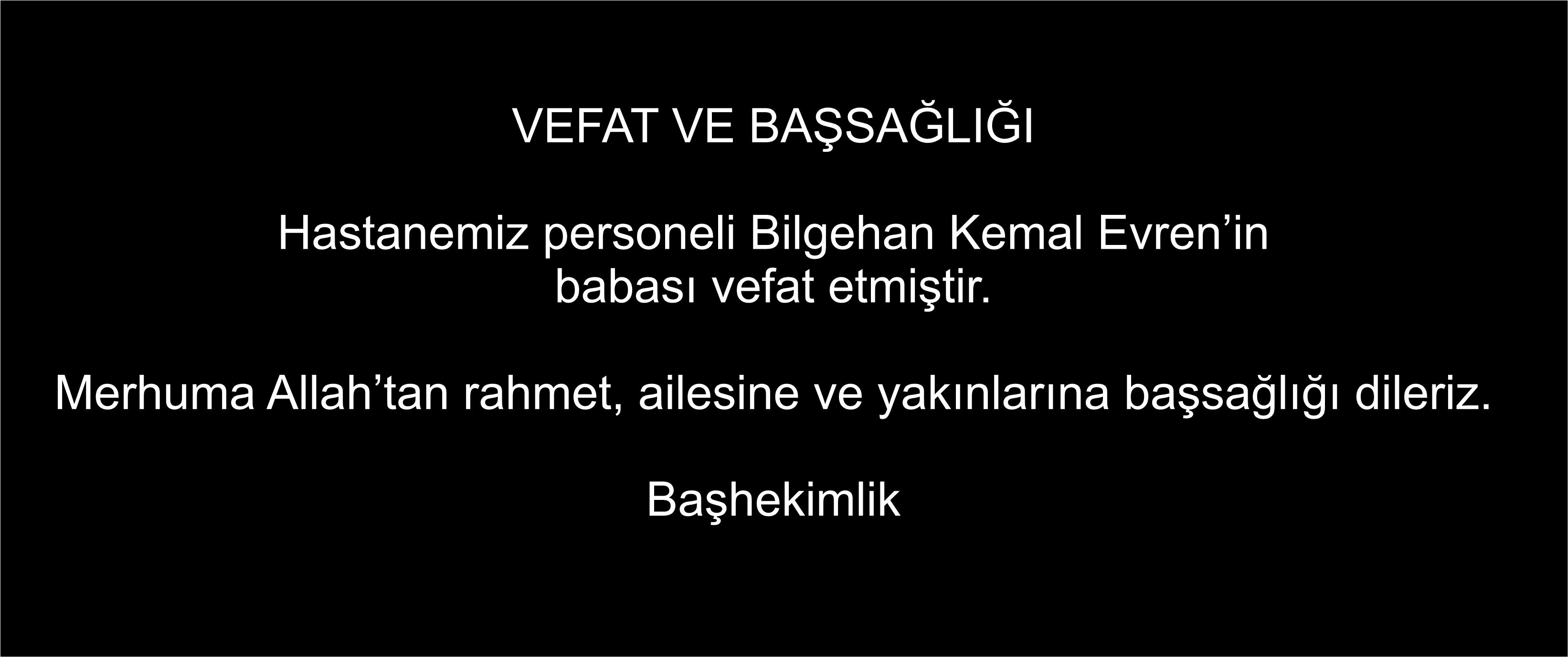 VEFAT VE BAŞSAĞLIĞI

Hastanemiz personeli Bilgehan Kemal Evren’in babası vefat etmiştir.

Merhuma Allah’tan rahmet, ailesine ve yakınlarına başsağlığı dileriz.

Başhekimlik